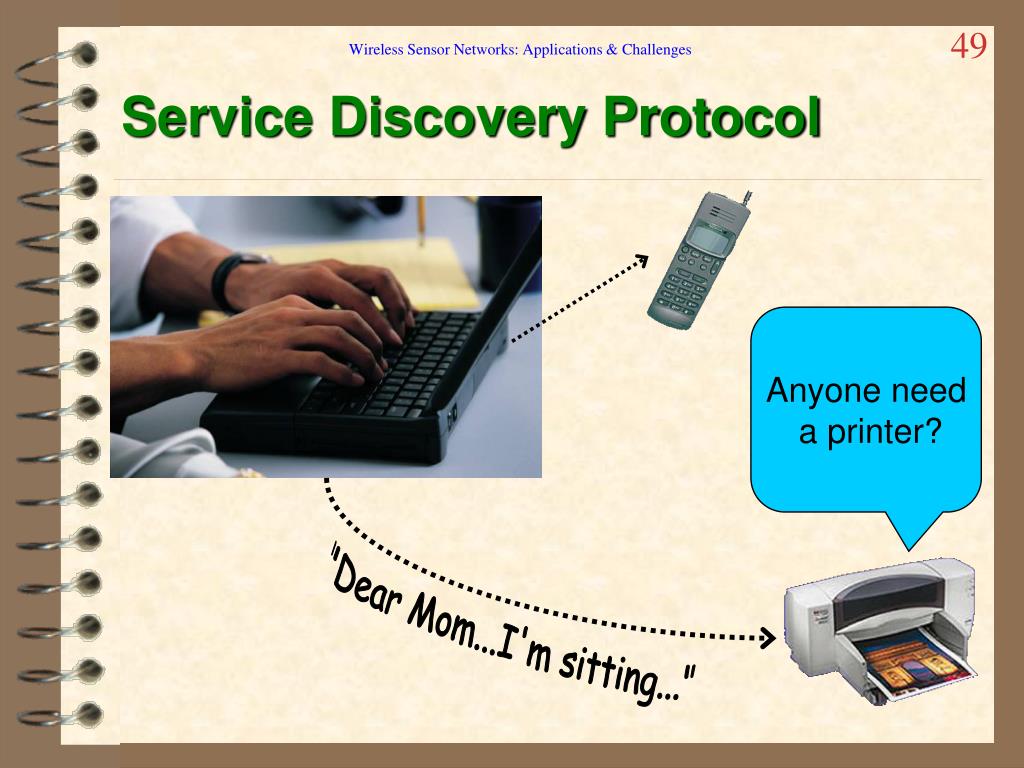 Wireless Sensor Networks: Applications & Challenges

49

Service Discovery Protocol

Anyone need a printer?

"Dear Mom...I'm sitting..."